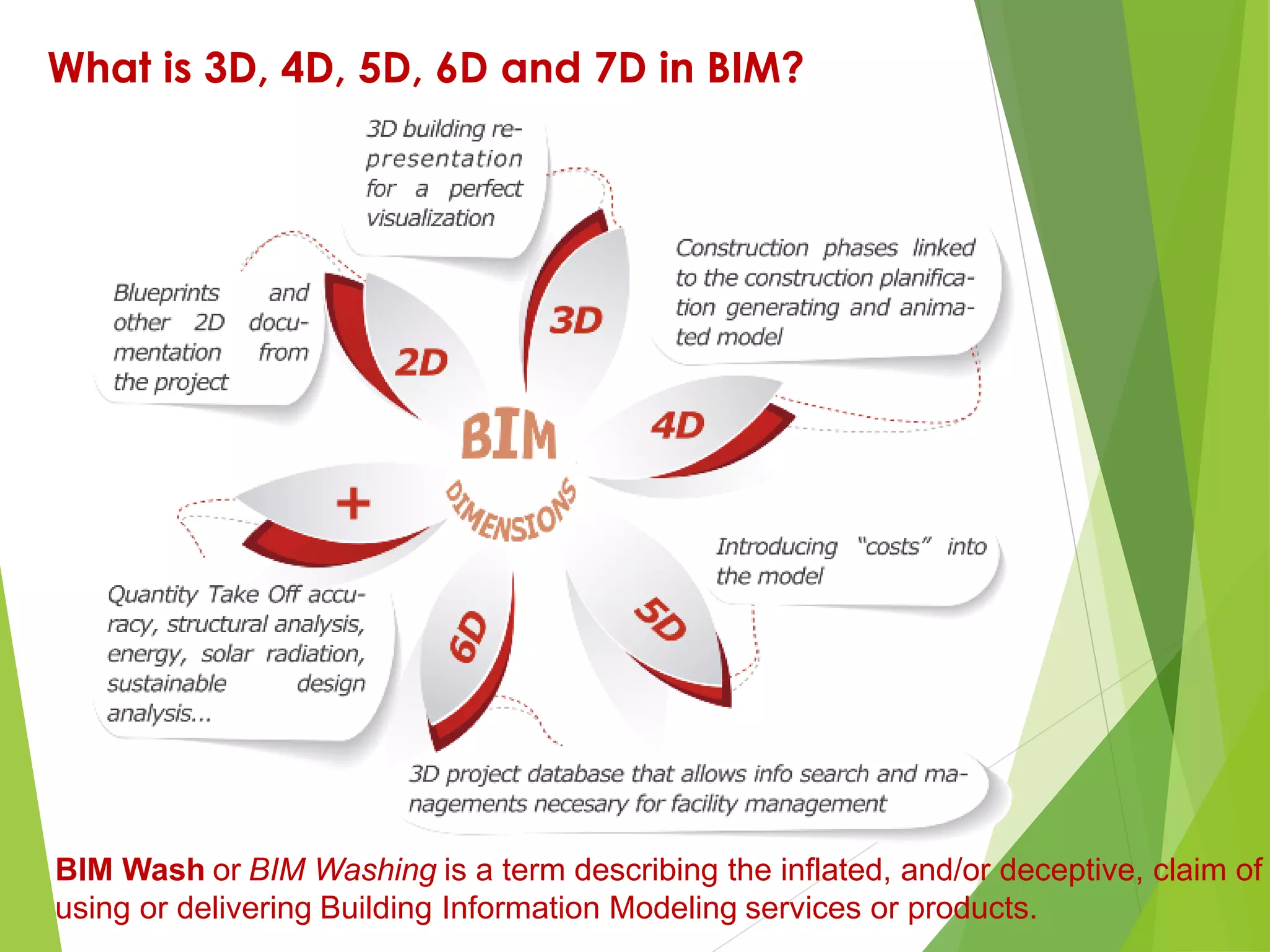 What is 3D, 4D, 5D, 6D and 7D in BIM?

3D building representation for a perfect visualization

Blueprints and other 2D documentation from the project

Construction phases linked to the construction planification generating and animated model

2D

3D

4D

BIM

DIMENSIONS

+

5D

6D

Introducing "costs" into the model

Quantity Take Off accuracy, structural analysis, energy, solar radiation, sustainable design analysis...

3D project database that allows info search and managements necesary for facility management

BIM Wash or BIM Washing is a term describing the inflated, and/or deceptive, claim of using or delivering Building Information Modeling services or products.